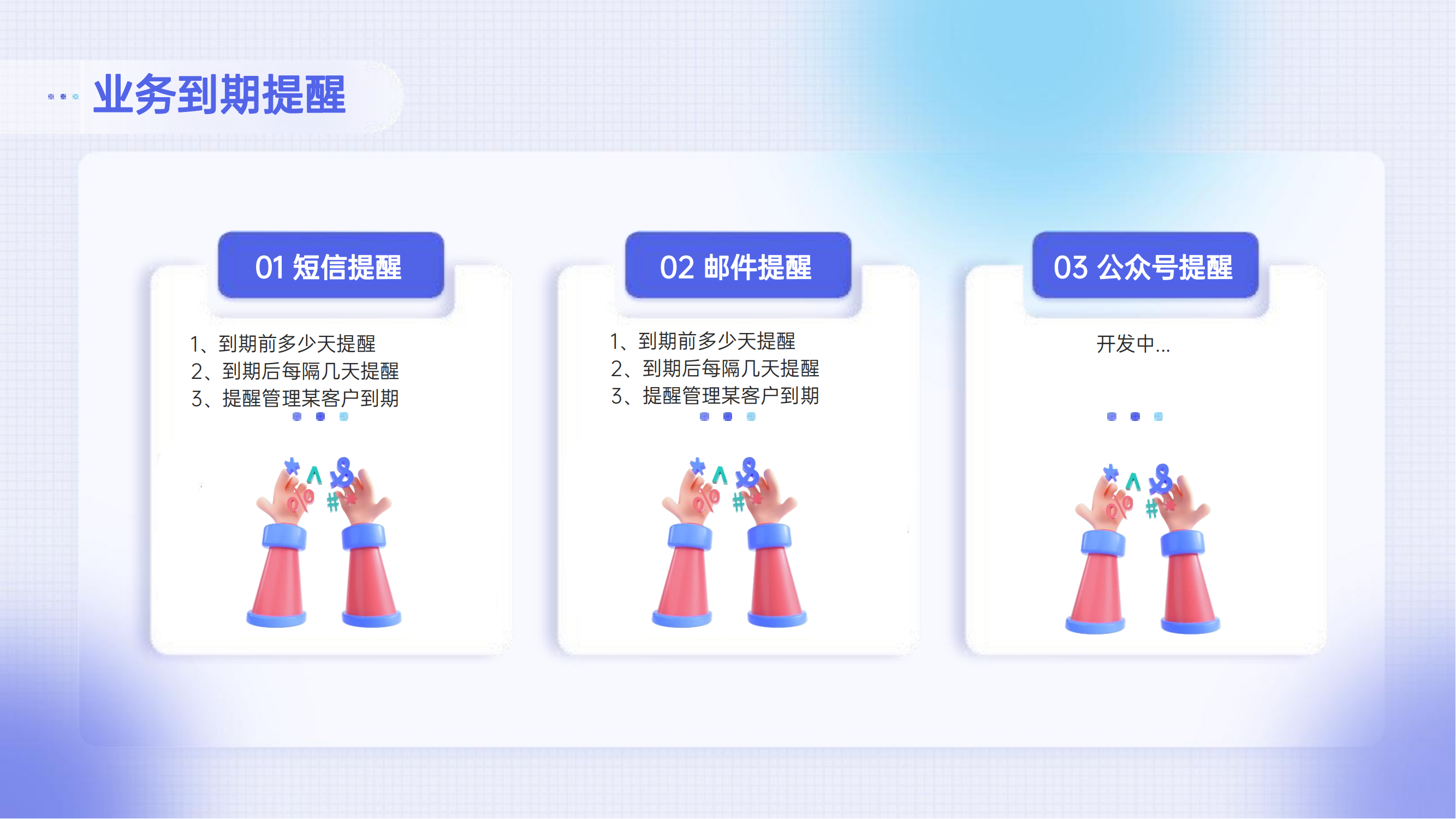 业务到期提醒

01 短信提醒

1、到期前多少天提醒
2、到期后每隔几天提醒
3、提醒管理某客户到期

02 邮件提醒

1、到期前多少天提醒
2、到期后每隔几天提醒
3、提醒管理某客户到期

03 公众号提醒

开发中...